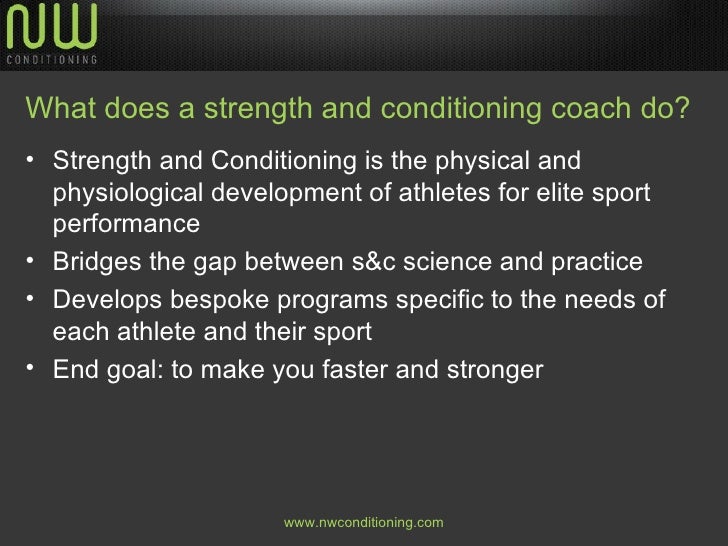 NW
CONDITIONING

What does a strength and conditioning coach do?

• Strength and Conditioning is the physical and physiological development of athletes for elite sport performance
• Bridges the gap between s&c science and practice
• Develops bespoke programs specific to the needs of each athlete and their sport
• End goal: to make you faster and stronger

www.nwconditioning.com